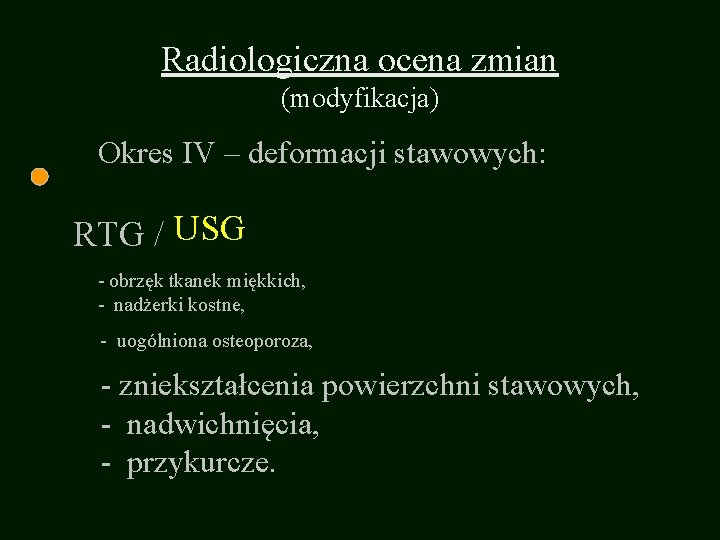 Radiologiczna ocena zmian
(modyfikacja)

Okres IV – deformacji stawowych:

RTG / USG

- obrzęk tkanek miękkich,
- nadżerki kostne,
- uogólniona osteoporoza,

- zniekształcenia powierzchni stawowych,
- nadwichnięcia,
- przykurcze.